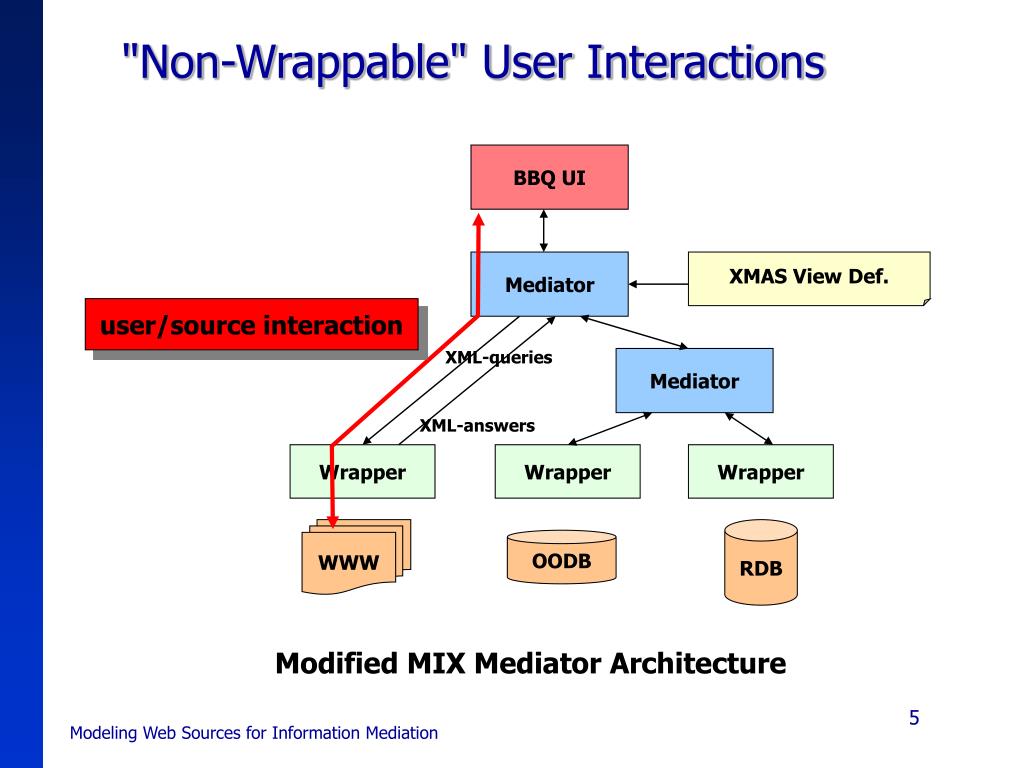 "Non-Wrappable" User Interactions

BBQ UI

Mediator

XMAS View Def.

user/source interaction

XML-queries

Mediator

XML-answers

Wrapper

Wrapper

Wrapper

WWW

OODB

RDB

Modified MIX Mediator Architecture

Modeling Web Sources for Information Mediation

5